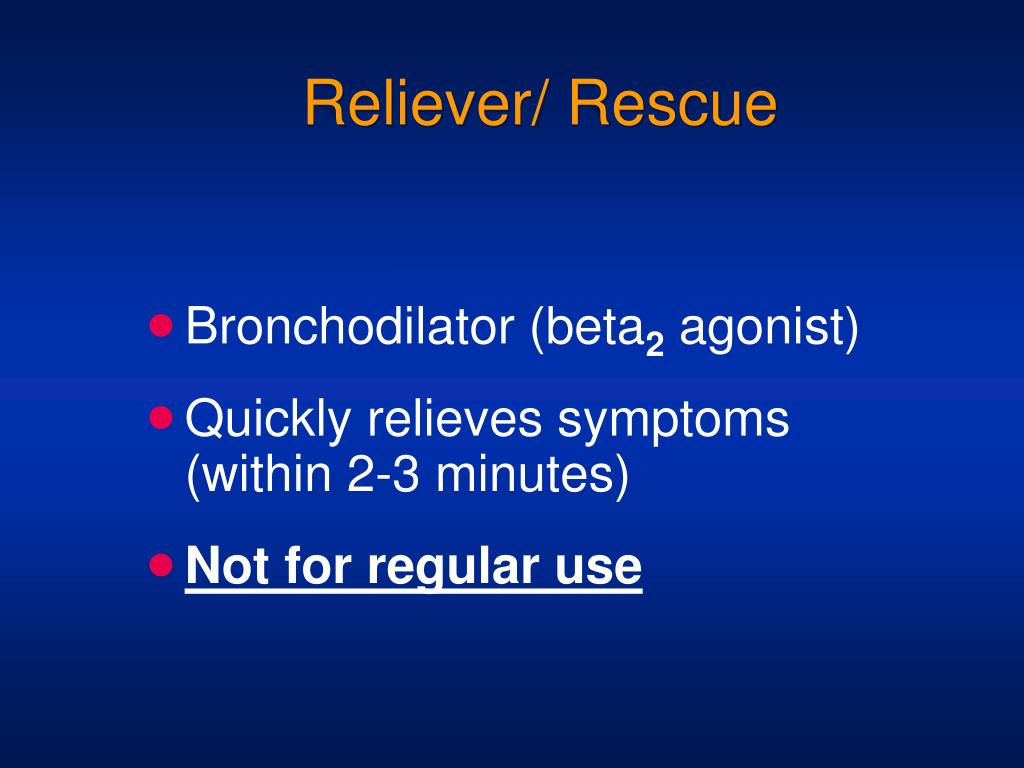 Reliever/ Rescue

• Bronchodilator (beta$_2$ agonist)
• Quickly relieves symptoms (within 2-3 minutes)
• Not for regular use